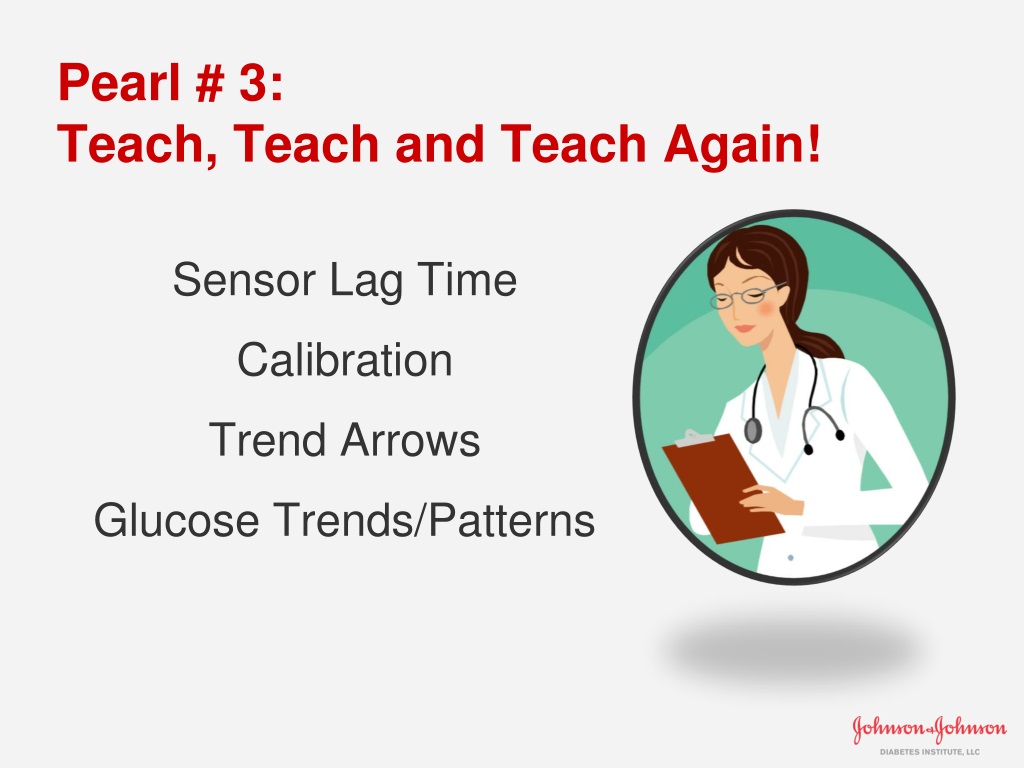 Pearl # 3:
Teach, Teach and Teach Again!

Sensor Lag Time

Calibration

Trend Arrows

Glucose Trends/Patterns

Johnson & Johnson
DIABETES INSTITUTE, LLC